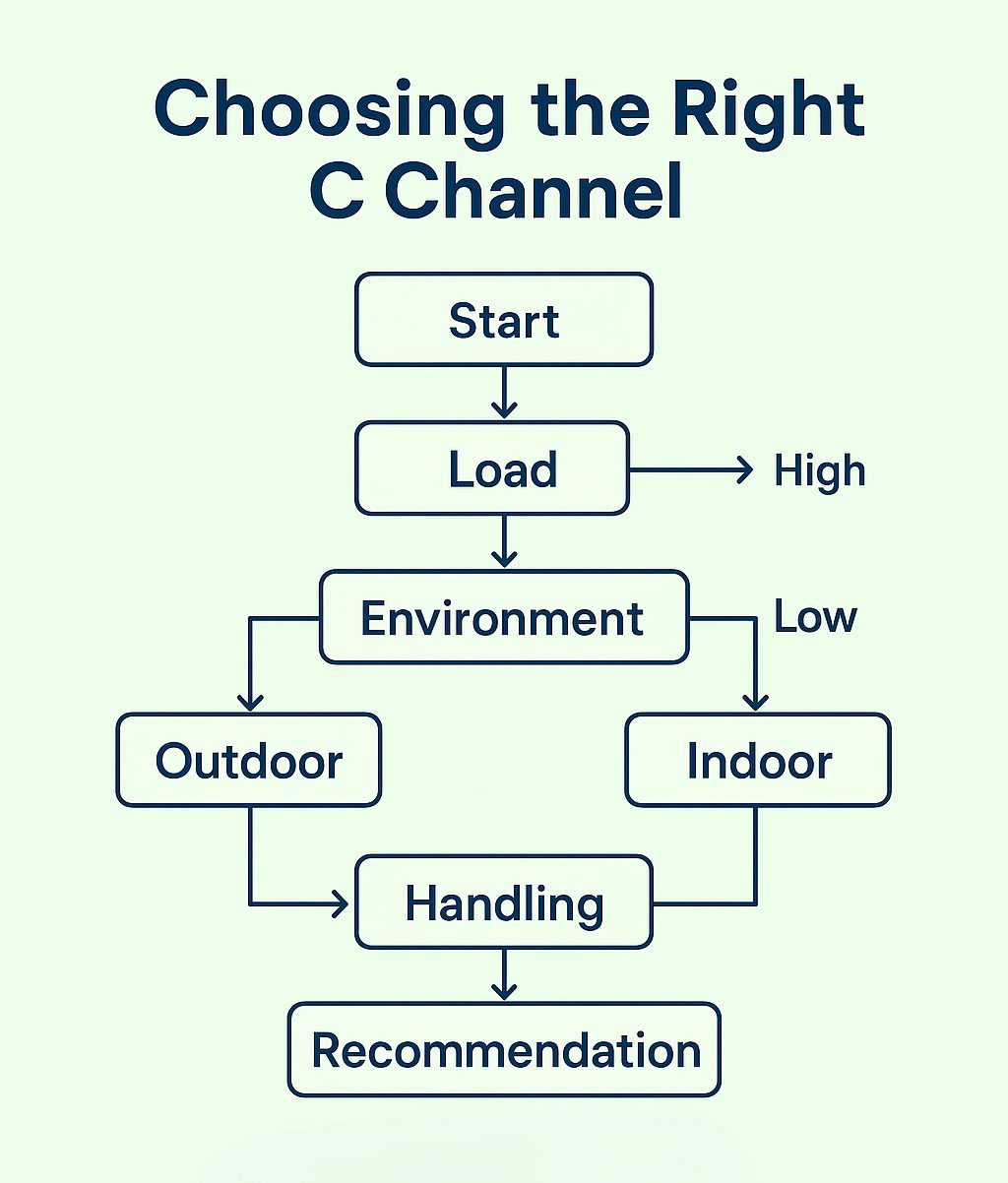 Choosing the Right C Channel

Start

Load

High

Environment

Low

Outdoor

Indoor

Handling

Recommendation